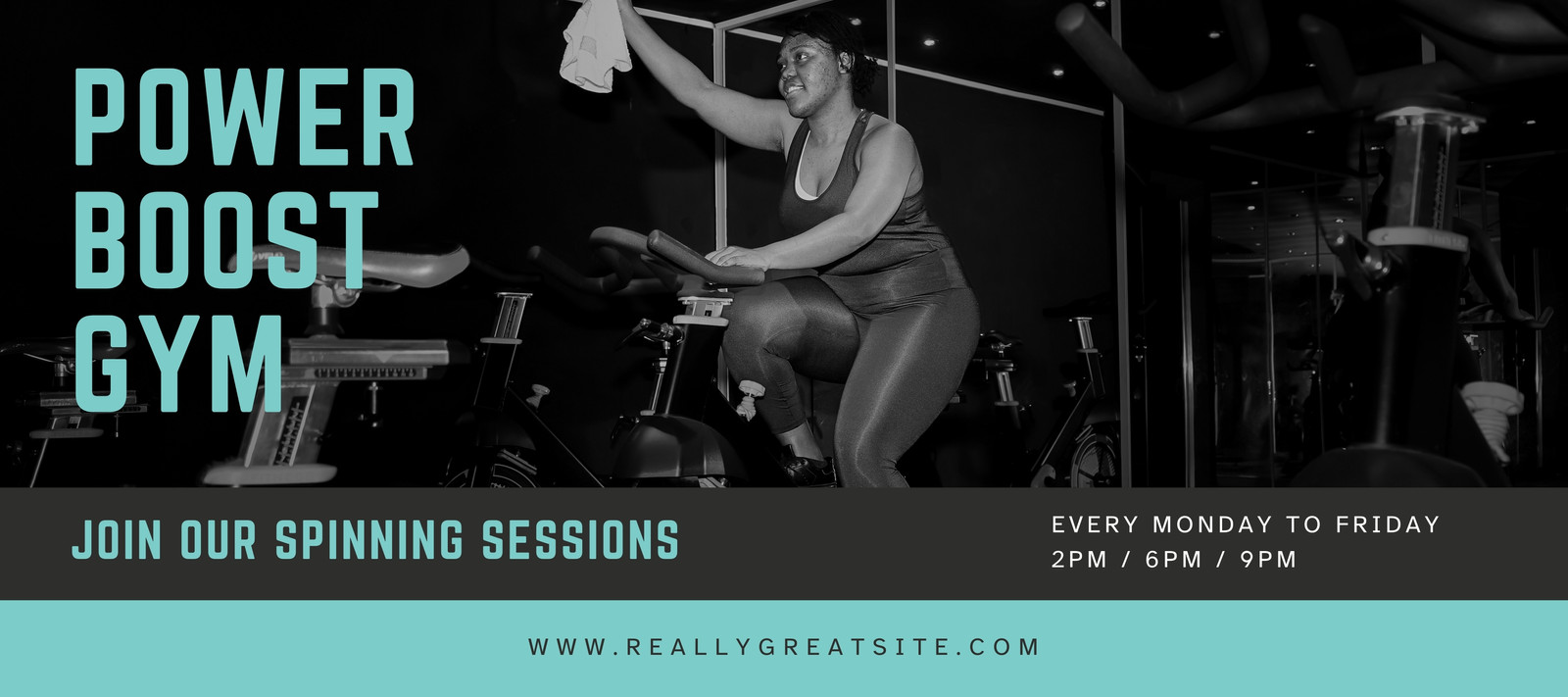 POWER
BOOST
GYM

JOIN OUR SPINNING SESSIONS

EVERY MONDAY TO FRIDAY
2PM / 6PM / 9PM

WWW.REALLYGREATSITE.COM